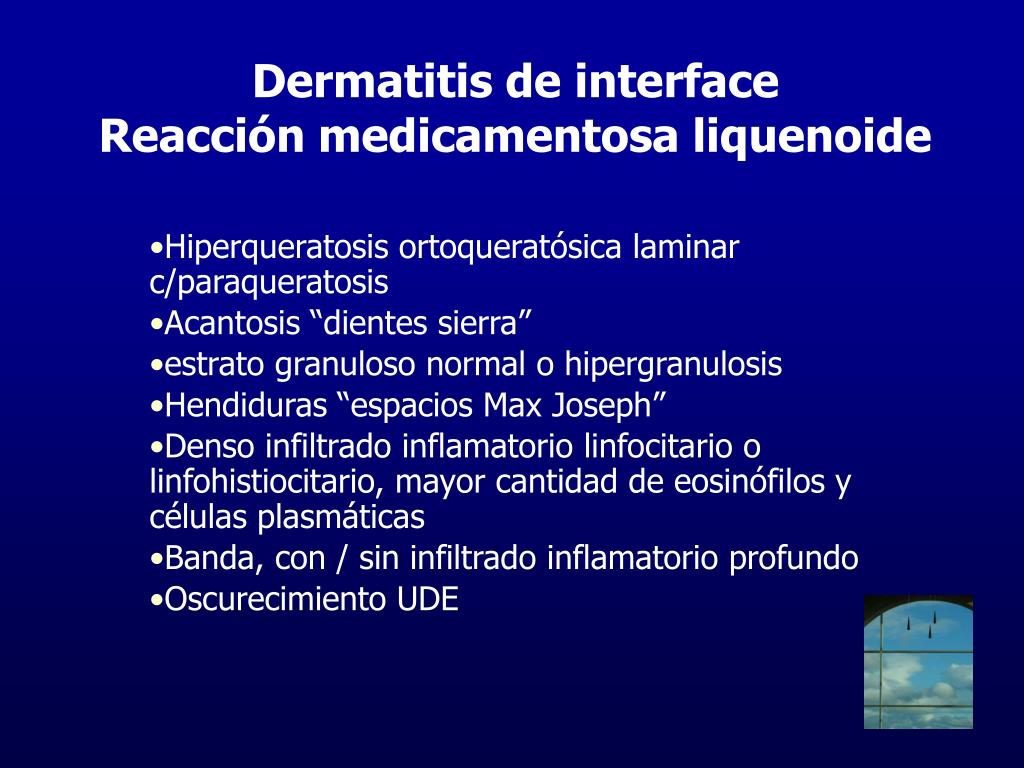 Dermatitis de interface
Reacción medicamentosa liquenoide

•Hiperqueratosis ortoqueratósica laminar c/paraqueratosis
•Acantosis “dientes sierra”
•estrato granuloso normal o hipergranulosis
•Hendiduras “espacios Max Joseph”
•Denso infiltrado inflamatorio linfocitario o linfohistiocitario, mayor cantidad de eosinófilos y células plasmáticas
•Banda, con / sin infiltrado inflamatorio profundo
•Oscurecimiento UDE